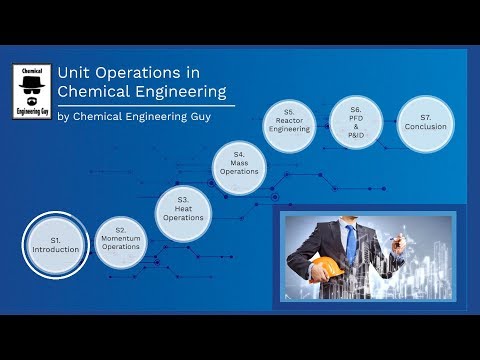 Chemical
Engineering Guy

Unit Operations in Chemical Engineering

by Chemical Engineering Guy

S1. Introduction

S2. Momentum Operations

S3. Heat Operations

S4. Mass Operations

S5. Reactor Engineering

S6. PFD & P&ID

S7. Conclusion